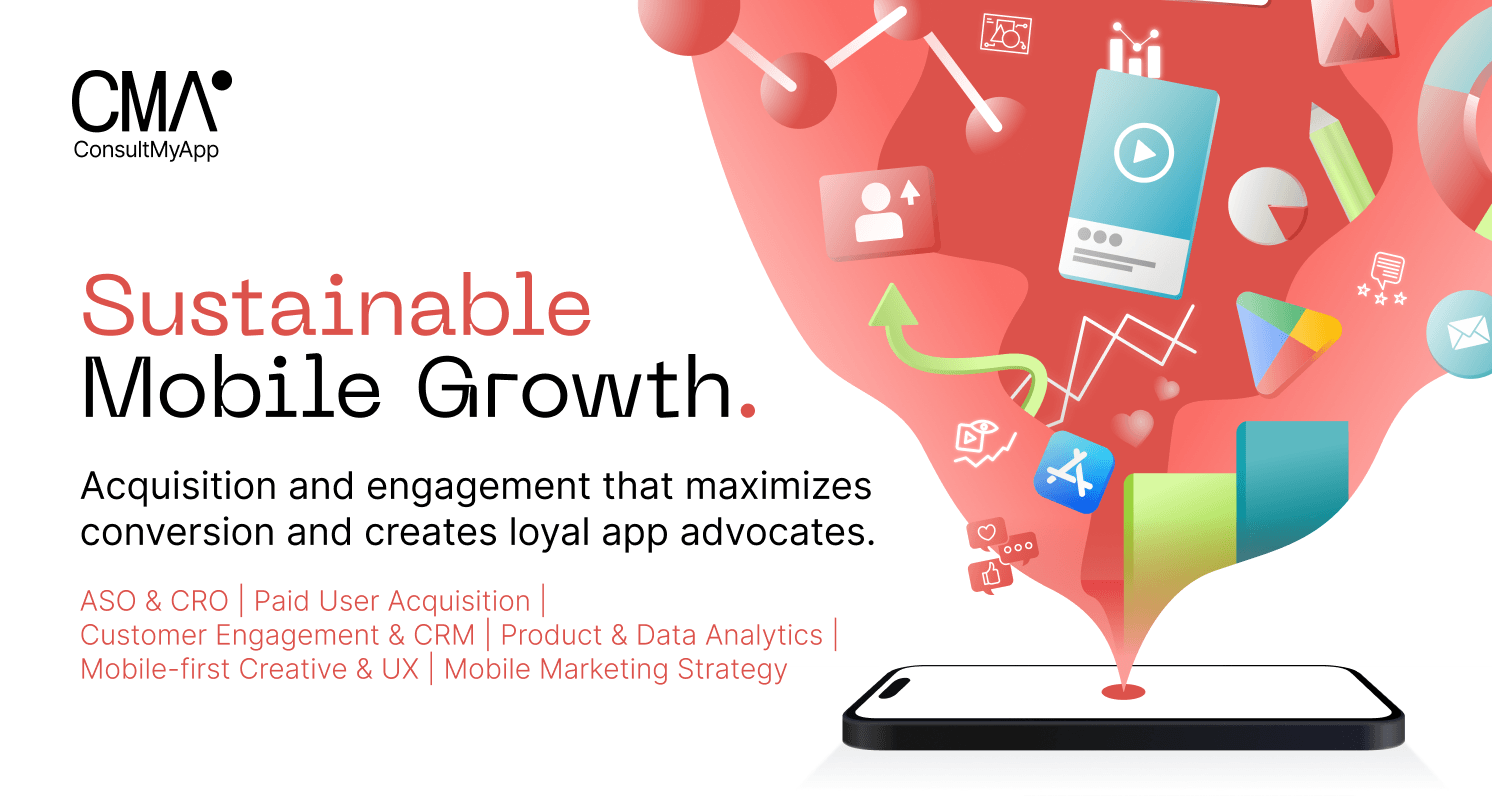 CMA
ConsultMyApp

Sustainable
Mobile Growth.

Acquisition and engagement that maximizes conversion and creates loyal app advocates.

ASO & CRO | Paid User Acquisition |
Customer Engagement & CRM | Product & Data Analytics |
Mobile-first Creative & UX | Mobile Marketing Strategy